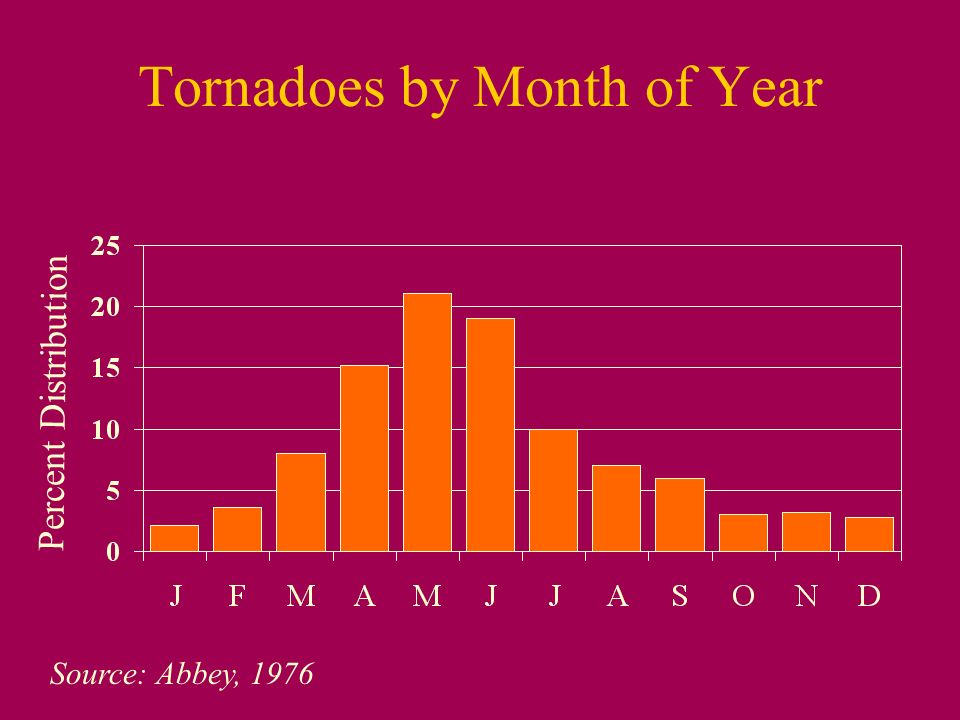 Tornadoes by Month of Year

Percent Distribution

25
20
15
10
5
0

J F M A M J J A S O N D

Source: Abbey, 1976